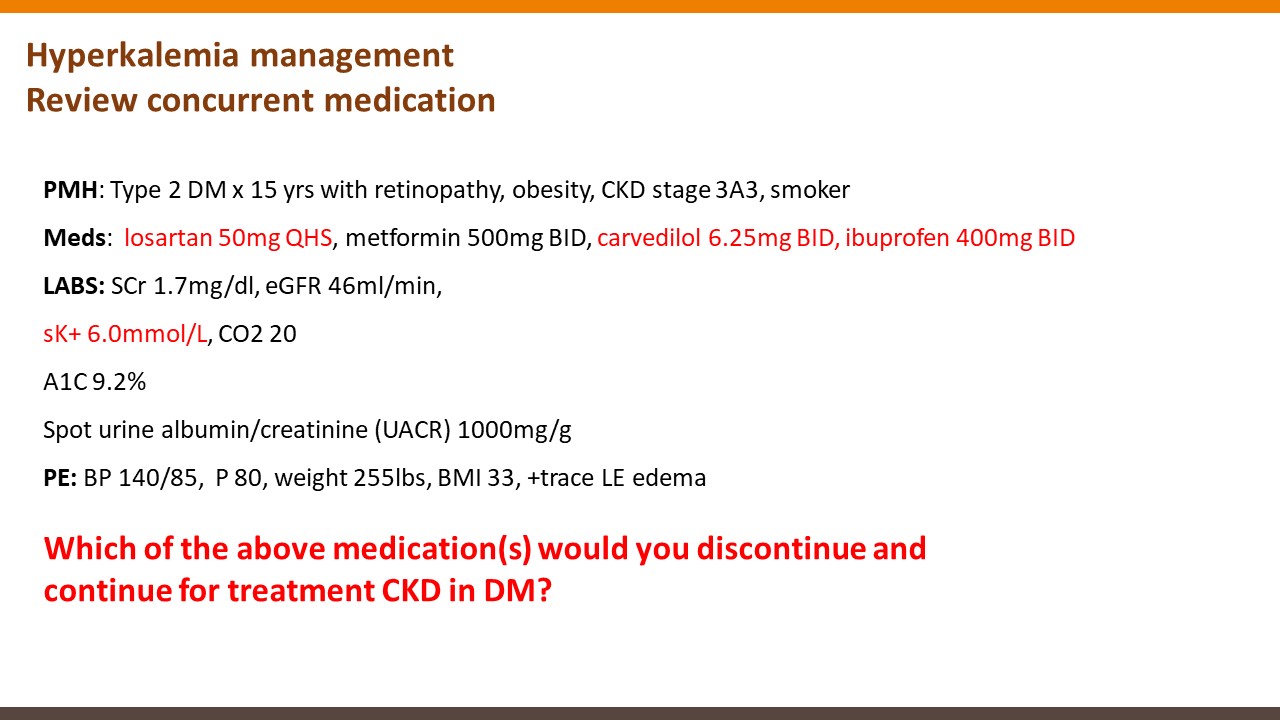 Hyperkalemia management
Review concurrent medication

PMH: Type 2 DM x 15 yrs with retinopathy, obesity, CKD stage 3A3, smoker

Meds: losartan 50mg QHS, metformin 500mg BID, carvedilol 6.25mg BID, ibuprofen 400mg BID

LABS: SCr 1.7mg/dl, eGFR 46ml/min,

sK+ 6.0mmol/L, CO2 20

A1C 9.2%

Spot urine albumin/creatinine (UACR) 1000mg/g

PE: BP 140/85, P 80, weight 255lbs, BMI 33, +trace LE edema

Which of the above medication(s) would you discontinue and continue for treatment CKD in DM?